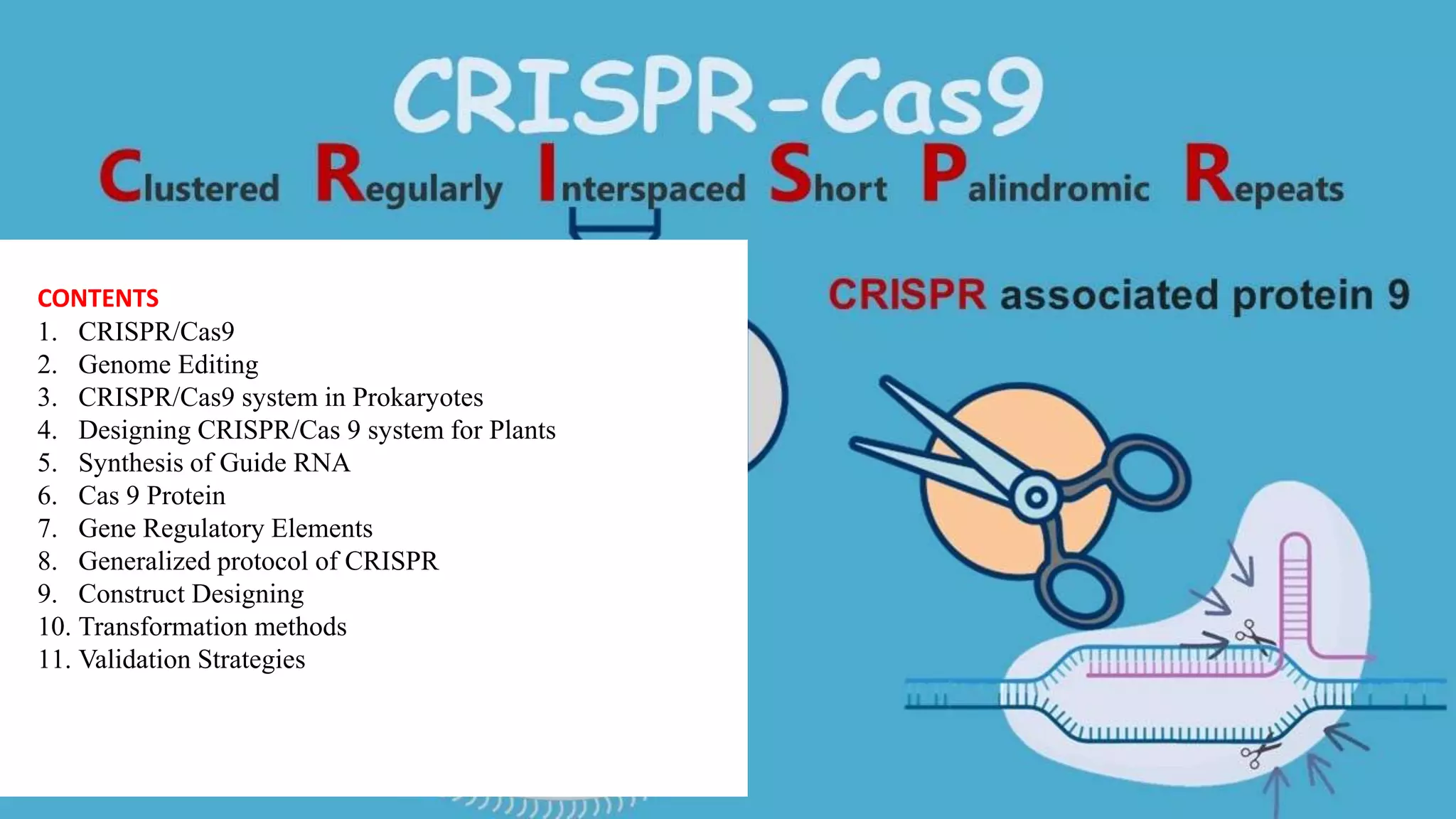 CRISPR-Cas9

Clustered Regularly Interspaced Short Palindromic Repeats

CONTENTS
1. CRISPR/Cas9
2. Genome Editing
3. CRISPR/Cas9 system in Prokaryotes
4. Designing CRISPR/Cas 9 system for Plants
5. Synthesis of Guide RNA
6. Cas 9 Protein
7. Gene Regulatory Elements
8. Generalized protocol of CRISPR
9. Construct Designing
10. Transformation methods
11. Validation Strategies

CRISPR associated protein 9